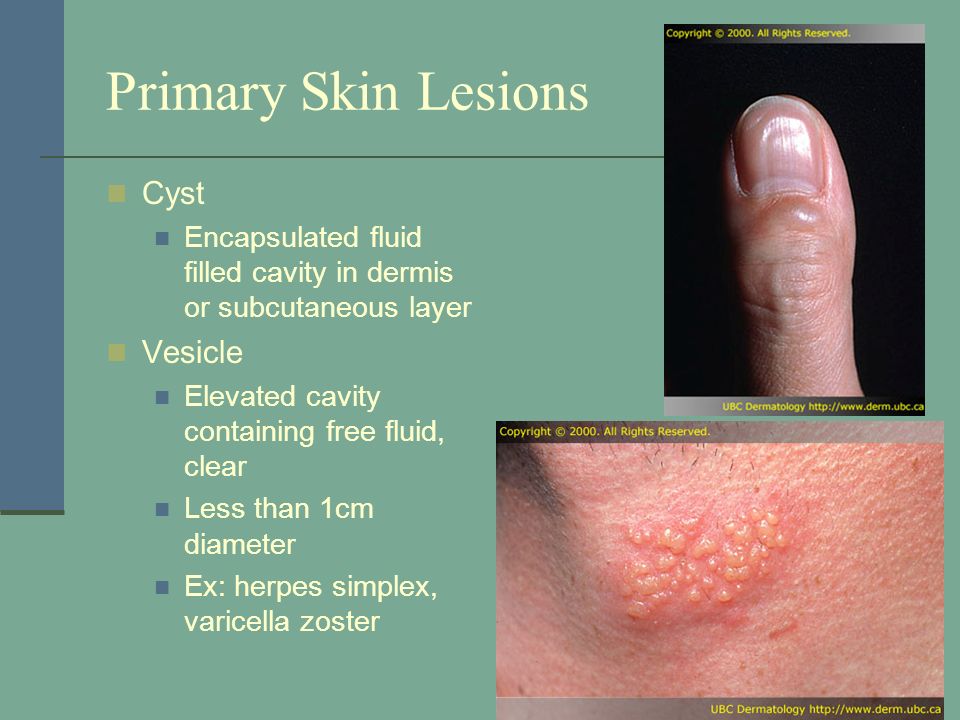 Primary Skin Lesions

Cyst

Encapsulated fluid filled cavity in dermis or subcutaneous layer

Vesicle

Elevated cavity containing free fluid, clear

Less than 1cm diameter

Ex: herpes simplex, varicella zoster

Copyright © 2000. All Rights Reserved.

UBC Dermatology http://www.derm.ubc.ca

Copyright © 2000. All Rights Reserved.

UBC Dermatology http://www.derm.ubc.ca